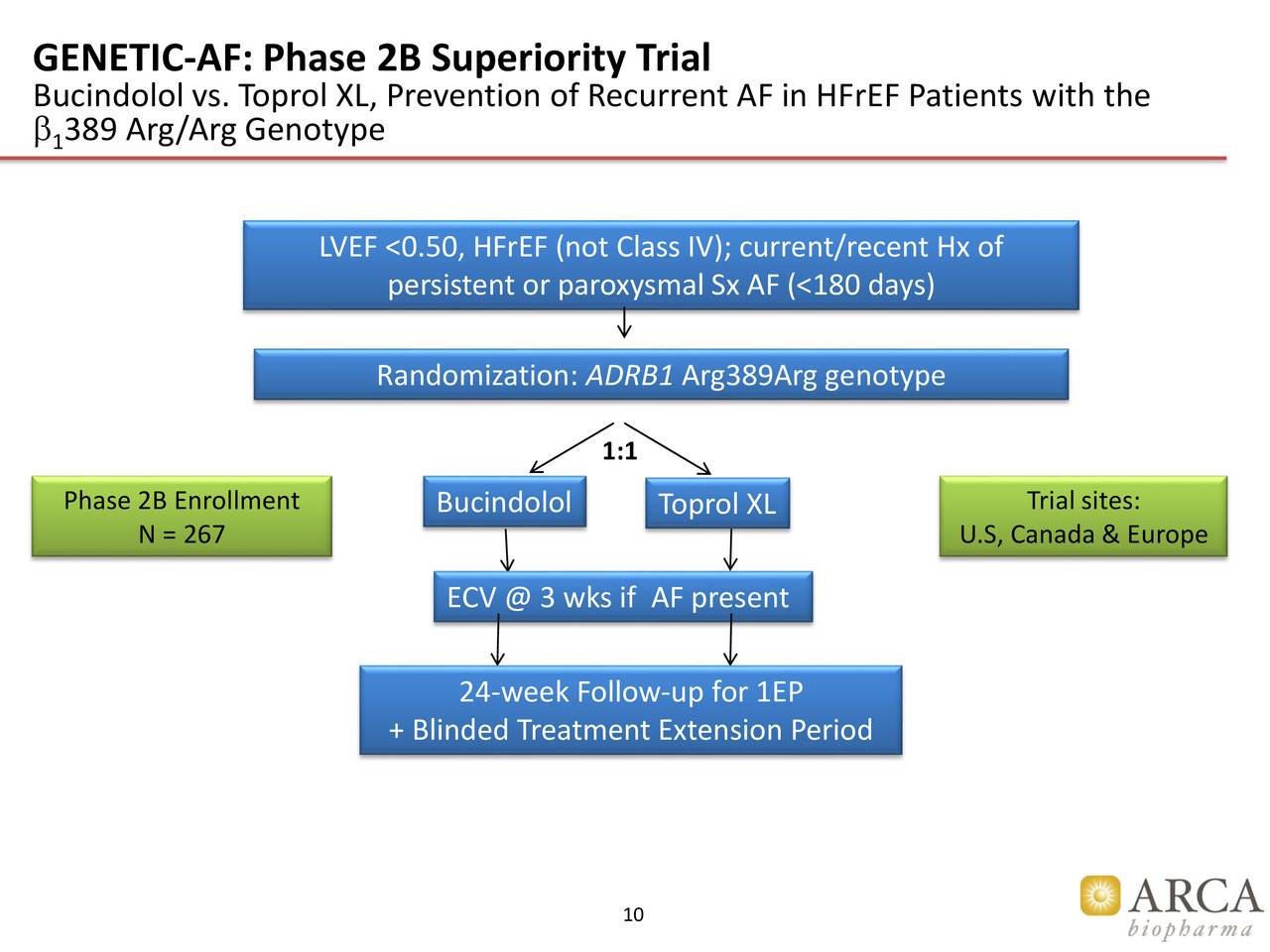 GENETIC-AF: Phase 2B Superiority Trial
Bucindolol vs. Toprol XL, Prevention of Recurrent AF in HFrEF Patients with the $\beta_1$389 Arg/Arg Genotype

LVEF <0.50, HFrEF (not Class IV); current/recent Hx of persistent or paroxysmal Sx AF (<180 days)

Randomization: ADRB1 Arg389Arg genotype

1:1

Phase 2B Enrollment
N = 267

Bucindolol

Toprol XL

Trial sites:
U.S, Canada & Europe

ECV @ 3 wks if AF present

24-week Follow-up for 1EP
+ Blinded Treatment Extension Period

10

ARCA
biopharma